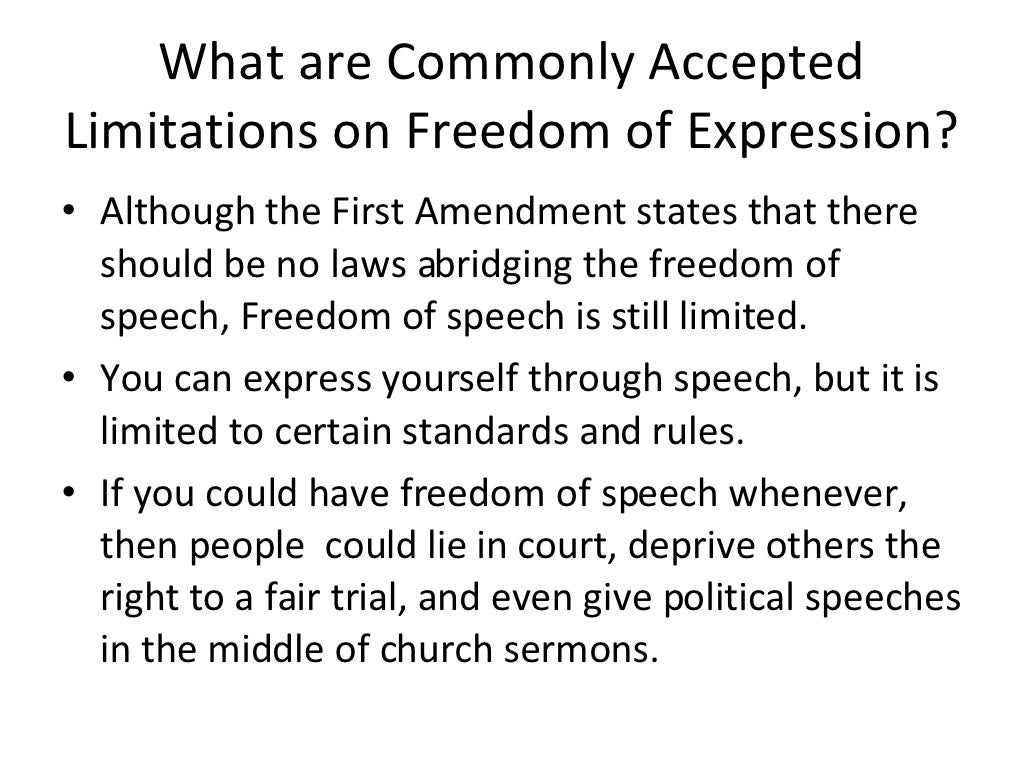 What are Commonly Accepted Limitations on Freedom of Expression?

• Although the First Amendment states that there should be no laws abridging the freedom of speech, Freedom of speech is still limited.
• You can express yourself through speech, but it is limited to certain standards and rules.
• If you could have freedom of speech whenever, then people could lie in court, deprive others the right to a fair trial, and even give political speeches in the middle of church sermons.